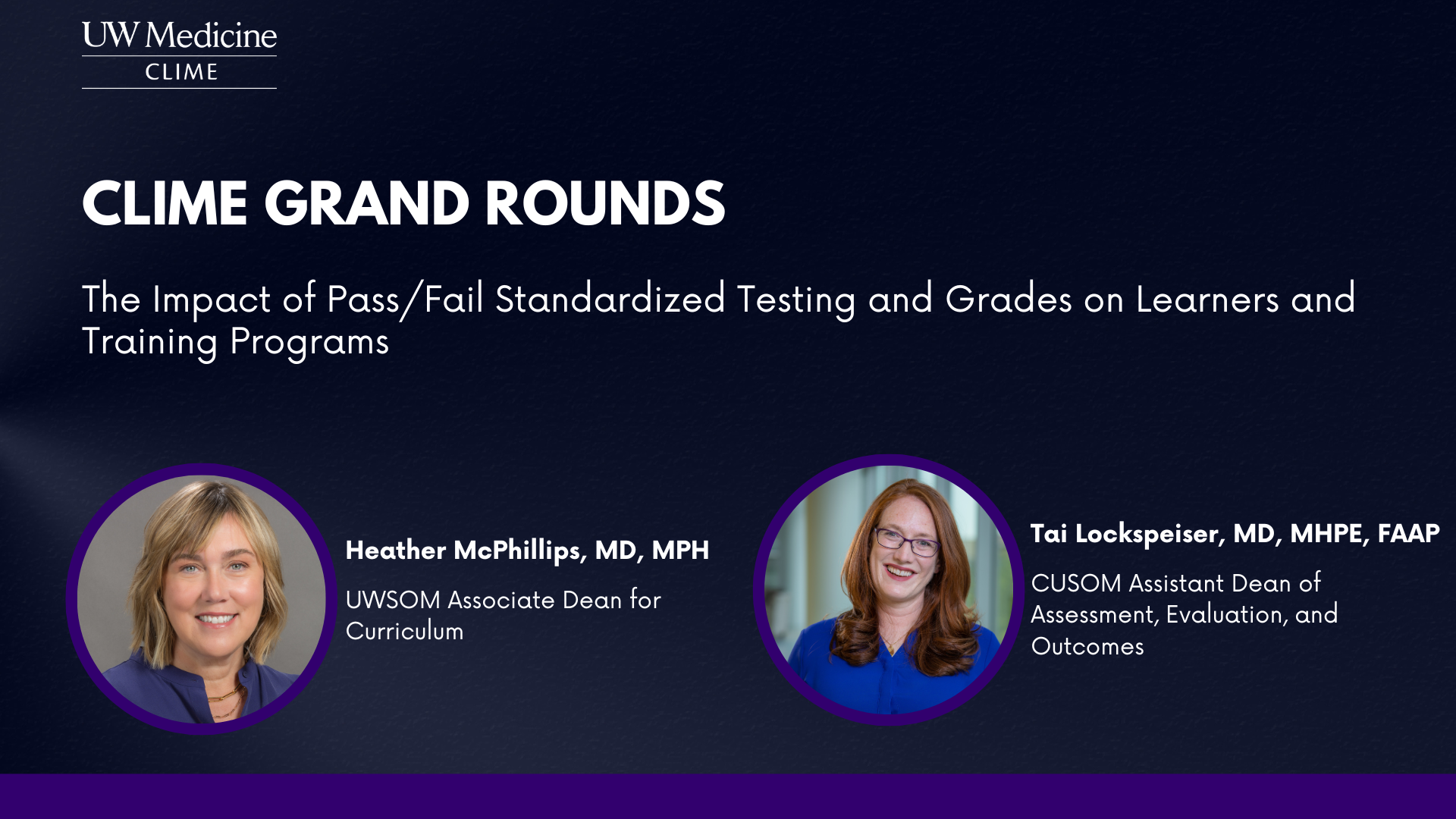 UW Medicine
CLIME

CLIME GRAND ROUNDS

The Impact of Pass/Fail Standardized Testing and Grades on Learners and Training Programs

Heather McPhillips, MD, MPH

UWSOM Associate Dean for Curriculum

Tai Lockspeiser, MD, MHPE, FAAP

CUSOM Assistant Dean of Assessment, Evaluation, and Outcomes